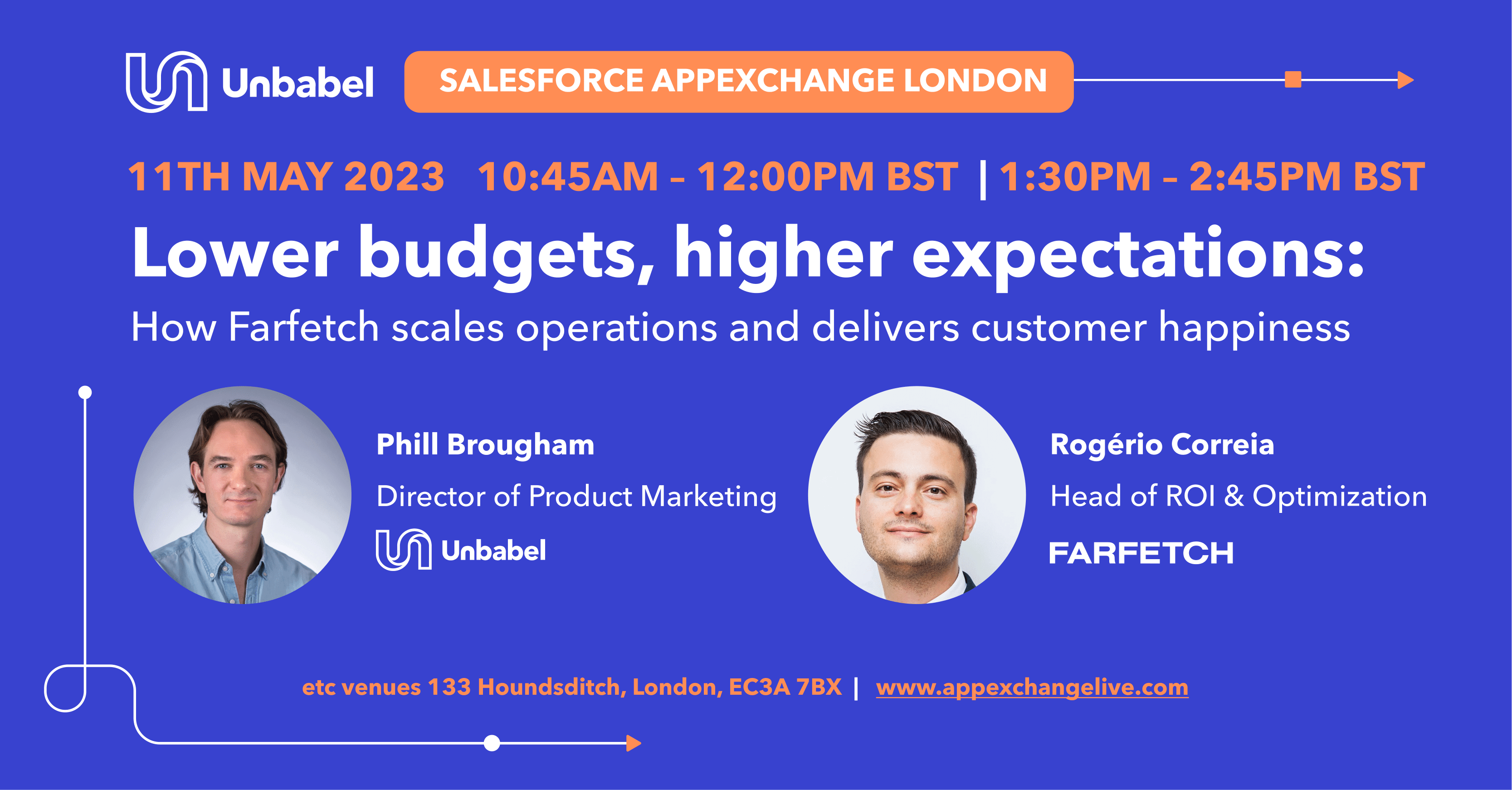 Unbabel

SALESFORCE APPEXCHANGE LONDON

11TH MAY 2023 10:45AM - 12:00PM BST | 1:30PM - 2:45PM BST

Lower budgets, higher expectations:

How Farfetch scales operations and delivers customer happiness

Phill Brougham

Director of Product Marketing

Unbabel

Rogério Correia

Head of ROI & Optimization

FARFETCH

etc venues 133 Houndsditch, London, EC3A 7BX | www.appexchangelive.com